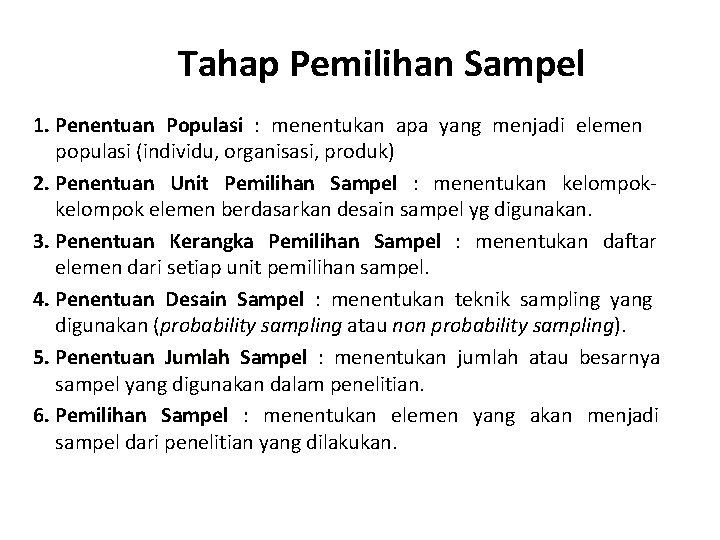 Tahap Pemilihan Sampel

1. Penentuan Populasi : menentukan apa yang menjadi elemen populasi (individu, organisasi, produk)
2. Penentuan Unit Pemilihan Sampel : menentukan kelompok-kelompok elemen berdasarkan desain sampel yg digunakan.
3. Penentuan Kerangka Pemilihan Sampel : menentukan daftar elemen dari setiap unit pemilihan sampel.
4. Penentuan Desain Sampel : menentukan teknik sampling yang digunakan (probability sampling atau non probability sampling).
5. Penentuan Jumlah Sampel : menentukan jumlah atau besarnya sampel yang digunakan dalam penelitian.
6. Pemilihan Sampel : menentukan elemen yang akan menjadi sampel dari penelitian yang dilakukan.